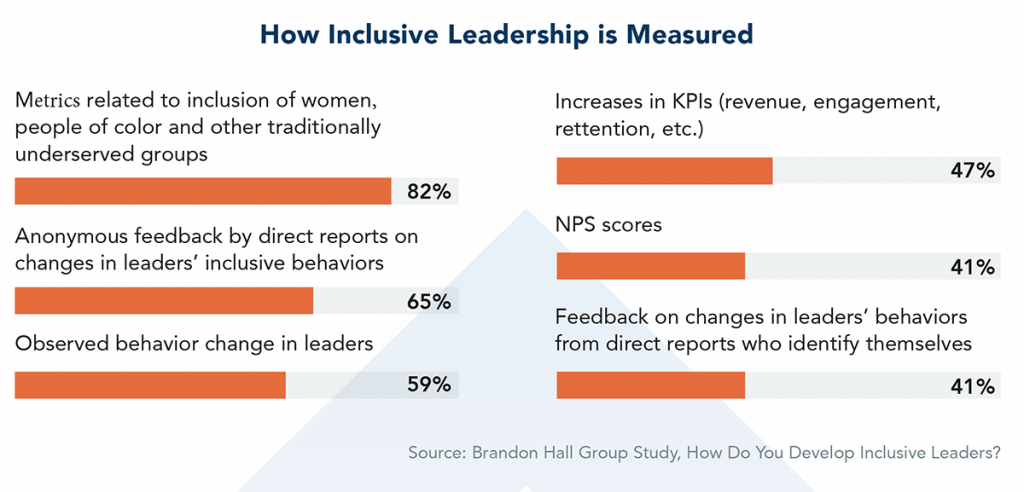 How Inclusive Leadership is Measured

Metrics related to inclusion of women, people of color and other traditionally underserved groups

82%

Anonymous feedback by direct reports on changes in leaders' inclusive behaviors

65%

Observed behavior change in leaders

59%

Increases in KPIs (revenue, engagement, rettention, etc.)

47%

NPS scores

41%

Feedback on changes in leaders' behaviors from direct reports who identify themselves

41%

Source: Brandon Hall Group Study, How Do You Develop Inclusive Leaders?